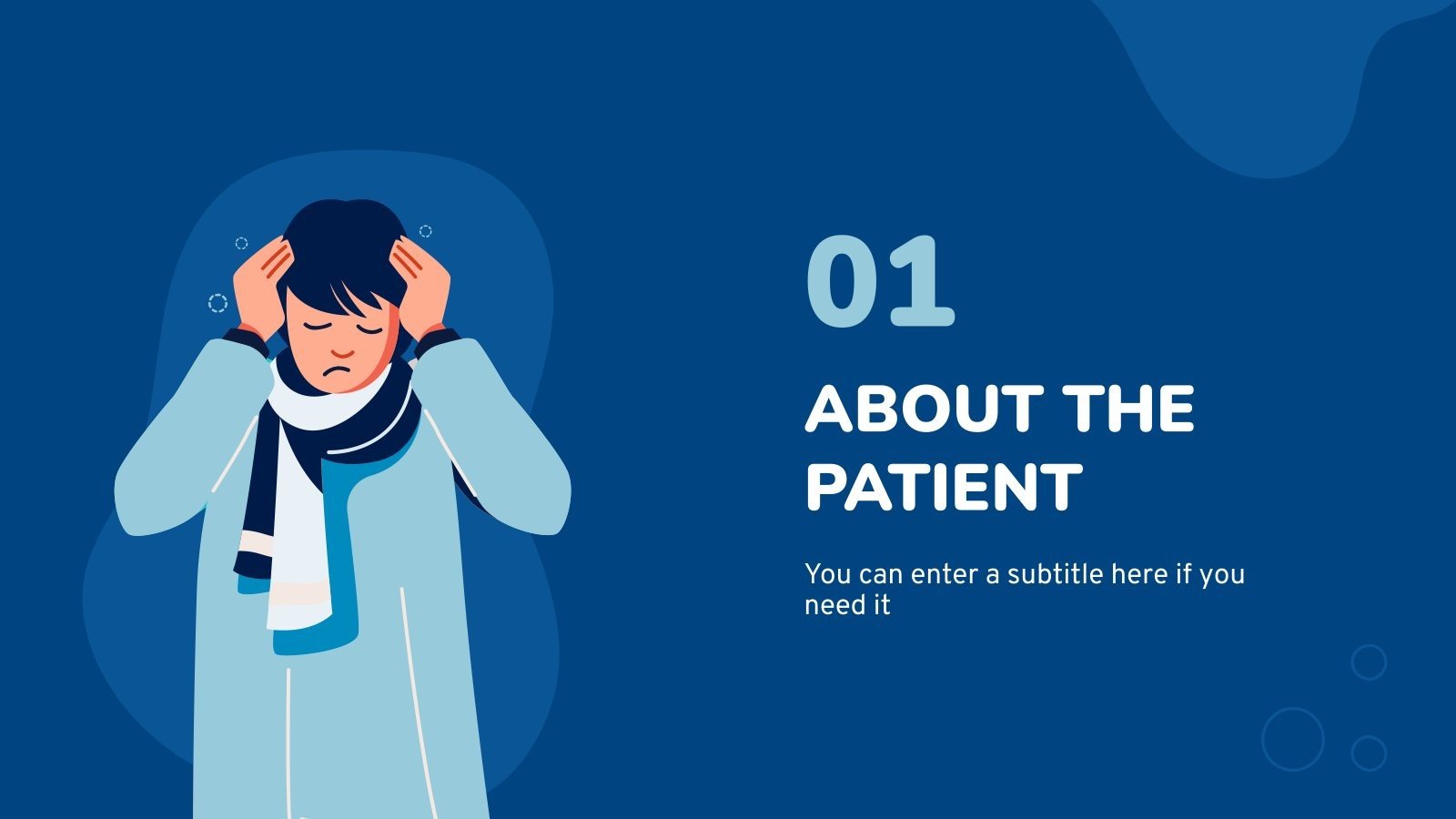 01

ABOUT THE PATIENT

You can enter a subtitle here if you need it